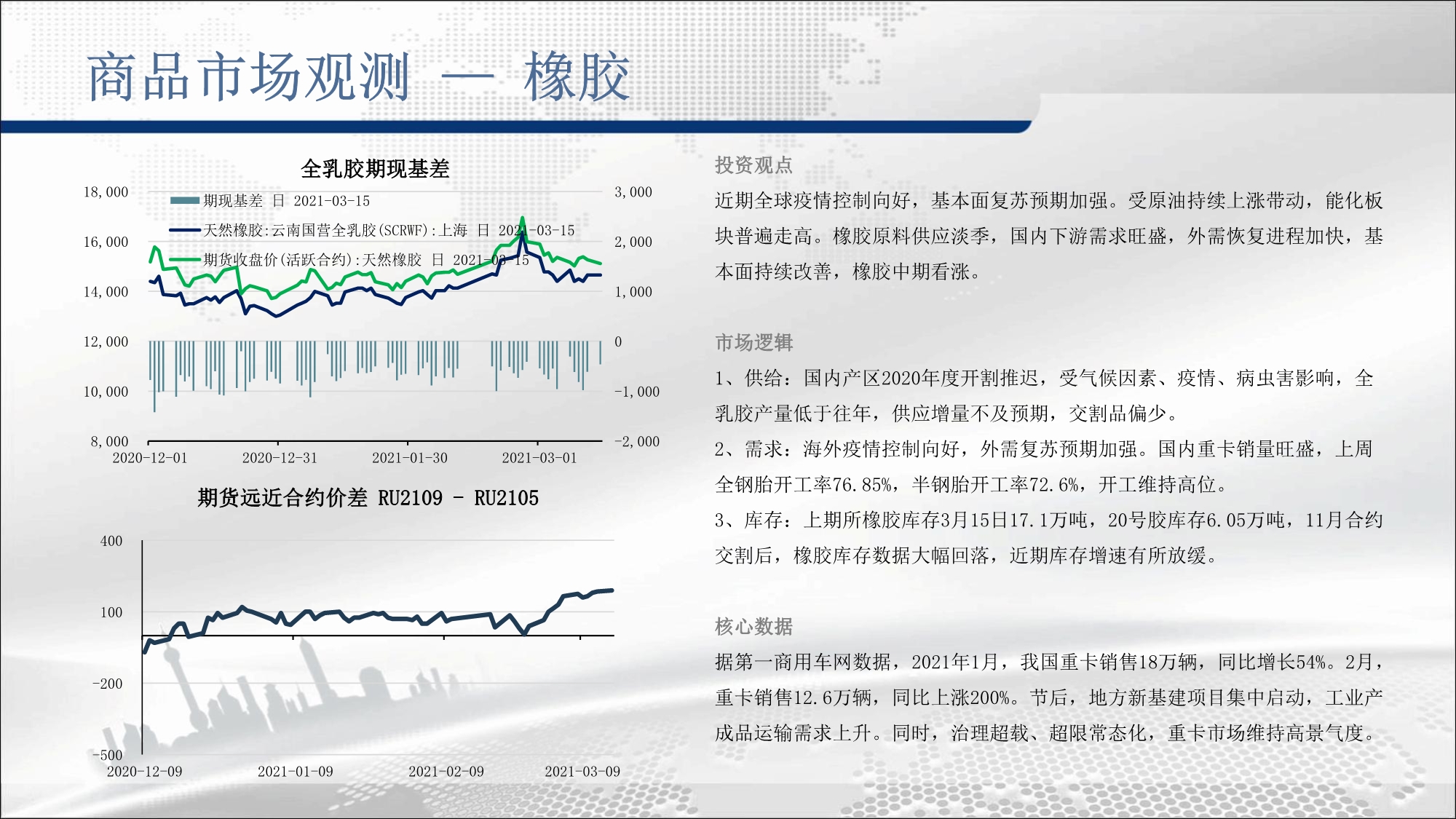 商品市场观测 — 橡胶

全乳胶期现基差

18,000
16,000
14,000
12,000
10,000
8,000

3,000
2,000
1,000
0
-1,000
-2,000

期现基差 日 2021-03-15
天然橡胶:云南国营全乳胶(SCRWF):上海 日 2021-03-15
期货收盘价(活跃合约):天然橡胶 日 2021-03-15

2020-12-01 2020-12-31 2021-01-30 2021-03-01

期货远近合约价差 RU2109 - RU2105

400
100
-200
-500

2020-12-09 2021-01-09 2021-02-09 2021-03-09

投资观点

近期全球疫情控制向好，基本面复苏预期加强。受原油持续上涨带动，能化板块普遍走高。橡胶原料供应淡季，国内下游需求旺盛，外需恢复进程加快，基本面持续改善，橡胶中期看涨。

市场逻辑

1、供给：国内产区2020年度开割推迟，受气候因素、疫情、病虫害影响，全乳胶产量低于往年，供应增量不及预期，交割品偏少。

2、需求：海外疫情控制向好，外需复苏预期加强。国内重卡销量旺盛，上周全钢胎开工率76.85%，半钢胎开工率72.6%，开工维持高位。

3、库存：上期所橡胶库存3月15日17.1万吨，20号胶库存6.05万吨，11月合约交割后，橡胶库存数据大幅回落，近期库存增速有所放缓。

核心数据

据第一商用车网数据，2021年1月，我国重卡销售18万辆，同比增长54%。2月，重卡销售12.6万辆，同比上涨200%。节后，地方新基建项目集中启动，工业产成品运输需求上升。同时，治理超载、超限常态化，重卡市场维持高景气度。